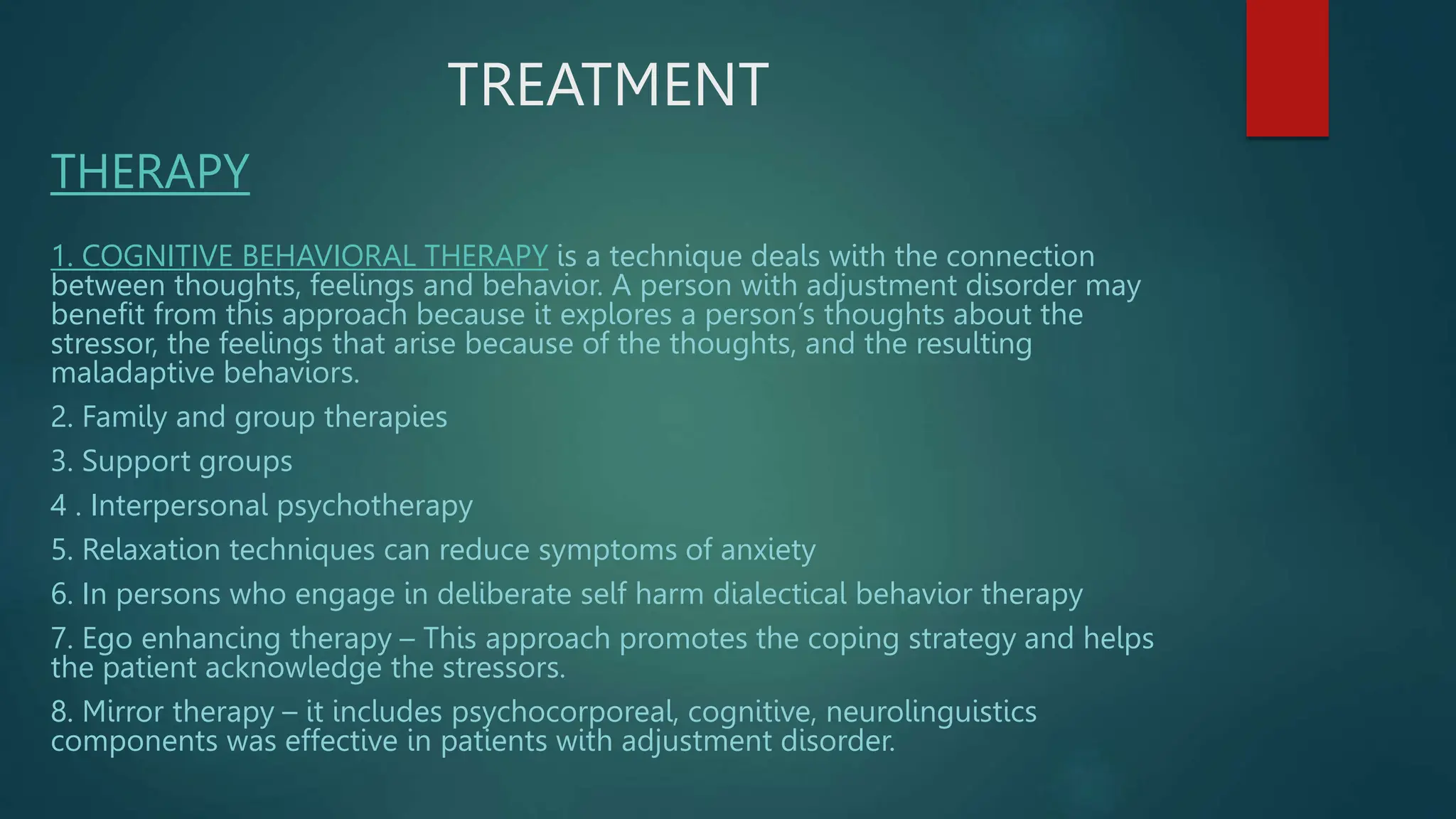 TREATMENT

THERAPY

1. COGNITIVE BEHAVIORAL THERAPY is a technique deals with the connection between thoughts, feelings and behavior. A person with adjustment disorder may benefit from this approach because it explores a person's thoughts about the stressor, the feelings that arise because of the thoughts, and the resulting maladaptive behaviors.

2. Family and group therapies

3. Support groups

4 . Interpersonal psychotherapy

5. Relaxation techniques can reduce symptoms of anxiety

6. In persons who engage in deliberate self harm dialectical behavior therapy

7. Ego enhancing therapy – This approach promotes the coping strategy and helps the patient acknowledge the stressors.

8. Mirror therapy – it includes psychocorporeal, cognitive, neurolinguistics components was effective in patients with adjustment disorder.